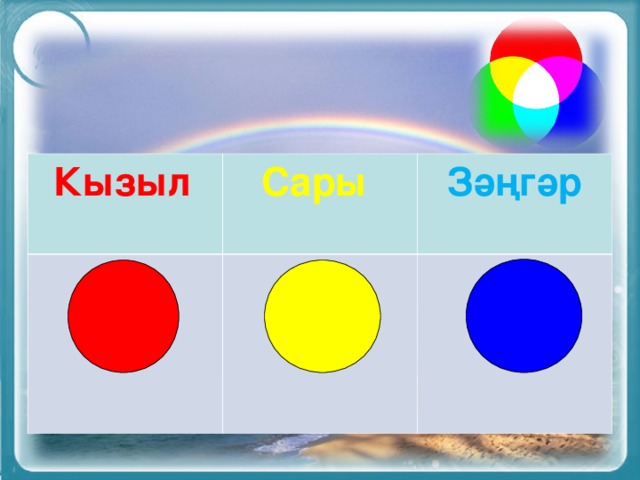 | Кызыл | Сары | Зәңгәр |
|---|---|---|
| | | |